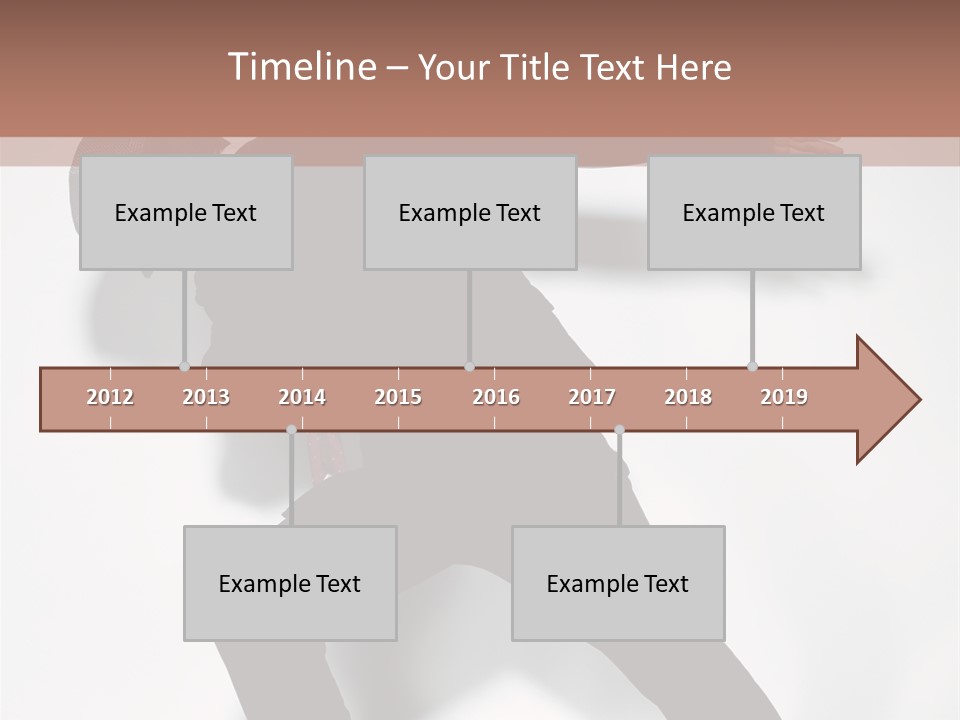 Timeline – Your Title Text Here

Example Text

Example Text

Example Text

2012 2013 2014 2015 2016 2017 2018 2019

Example Text

Example Text